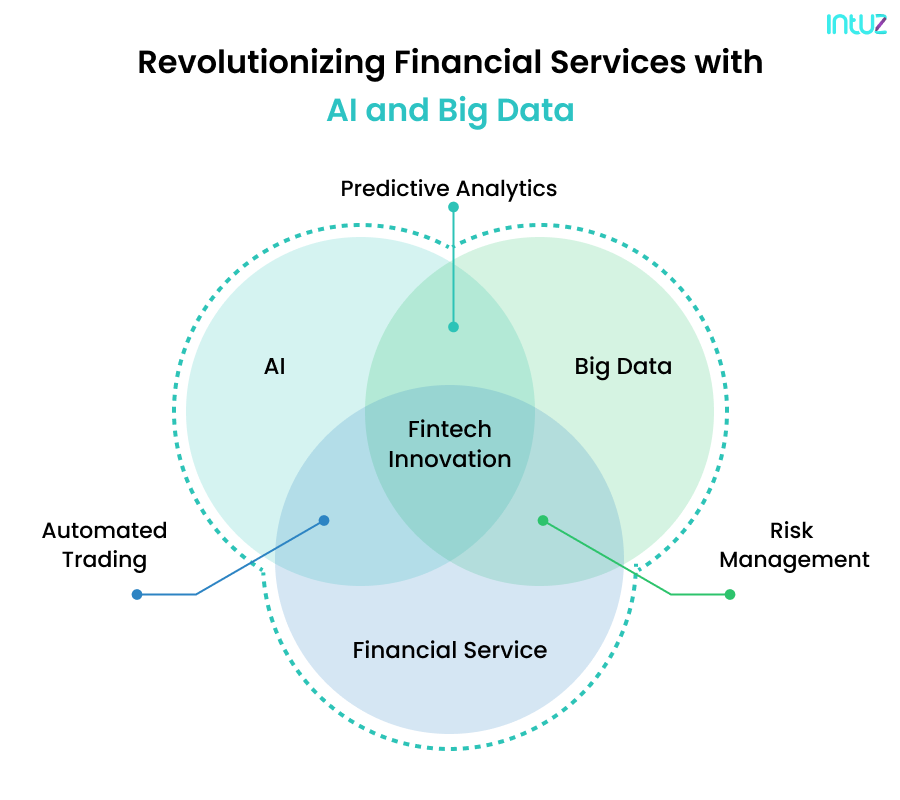 intuz

Revolutionizing Financial Services with
AI and Big Data

Predictive Analytics

AI

Big Data

Fintech
Innovation

Automated
Trading

Risk
Management

Financial Service